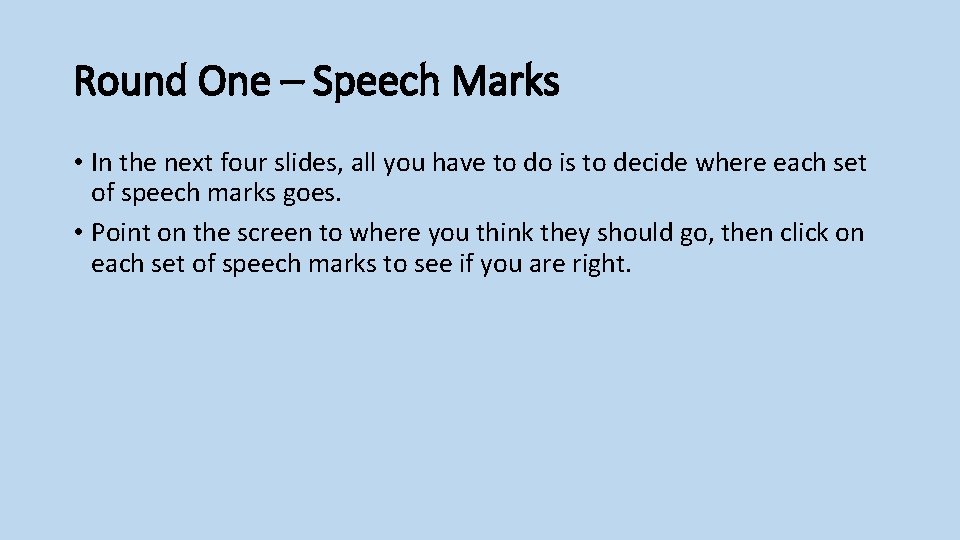 Round One – Speech Marks

• In the next four slides, all you have to do is to decide where each set of speech marks goes.

• Point on the screen to where you think they should go, then click on each set of speech marks to see if you are right.